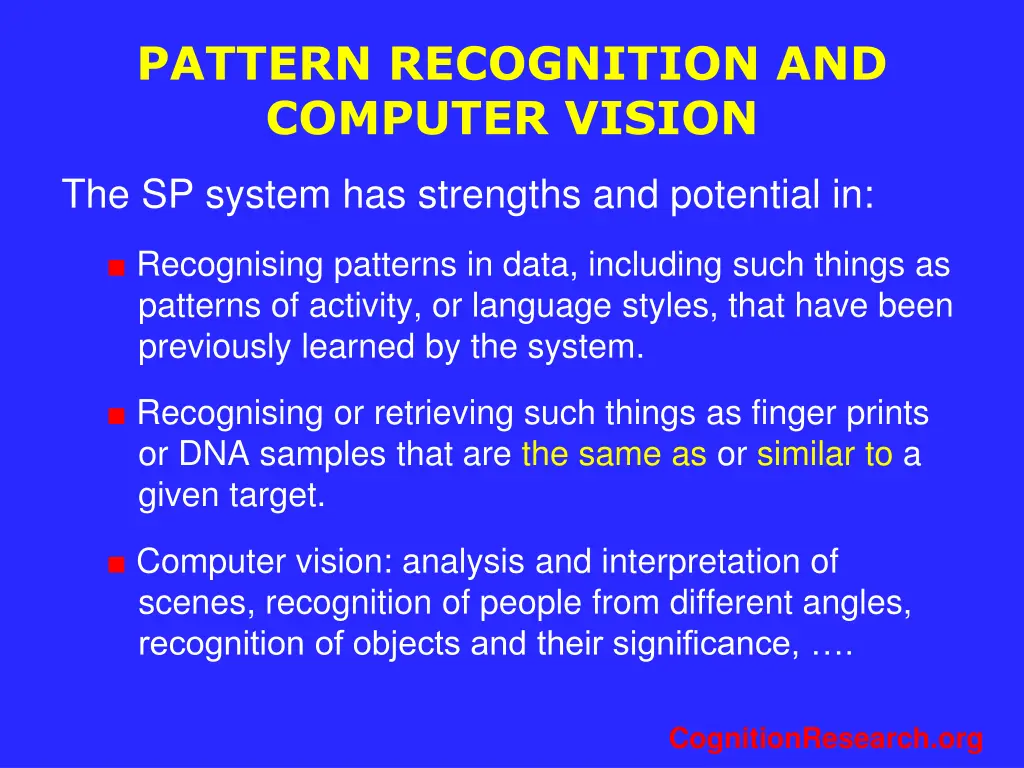 PATTERN RECOGNITION AND COMPUTER VISION

The SP system has strengths and potential in:

■ Recognising patterns in data, including such things as patterns of activity, or language styles, that have been previously learned by the system.

■ Recognising or retrieving such things as finger prints or DNA samples that are the same as or similar to a given target.

■ Computer vision: analysis and interpretation of scenes, recognition of people from different angles, recognition of objects and their significance, ….

CognitionResearch.org